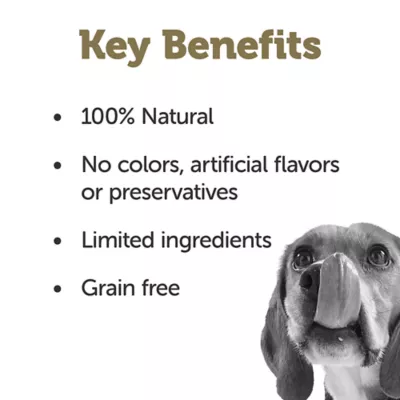 Key Benefits

• 100% Natural

• No colors, artificial flavors or preservatives

• Limited ingredients

• Grain free